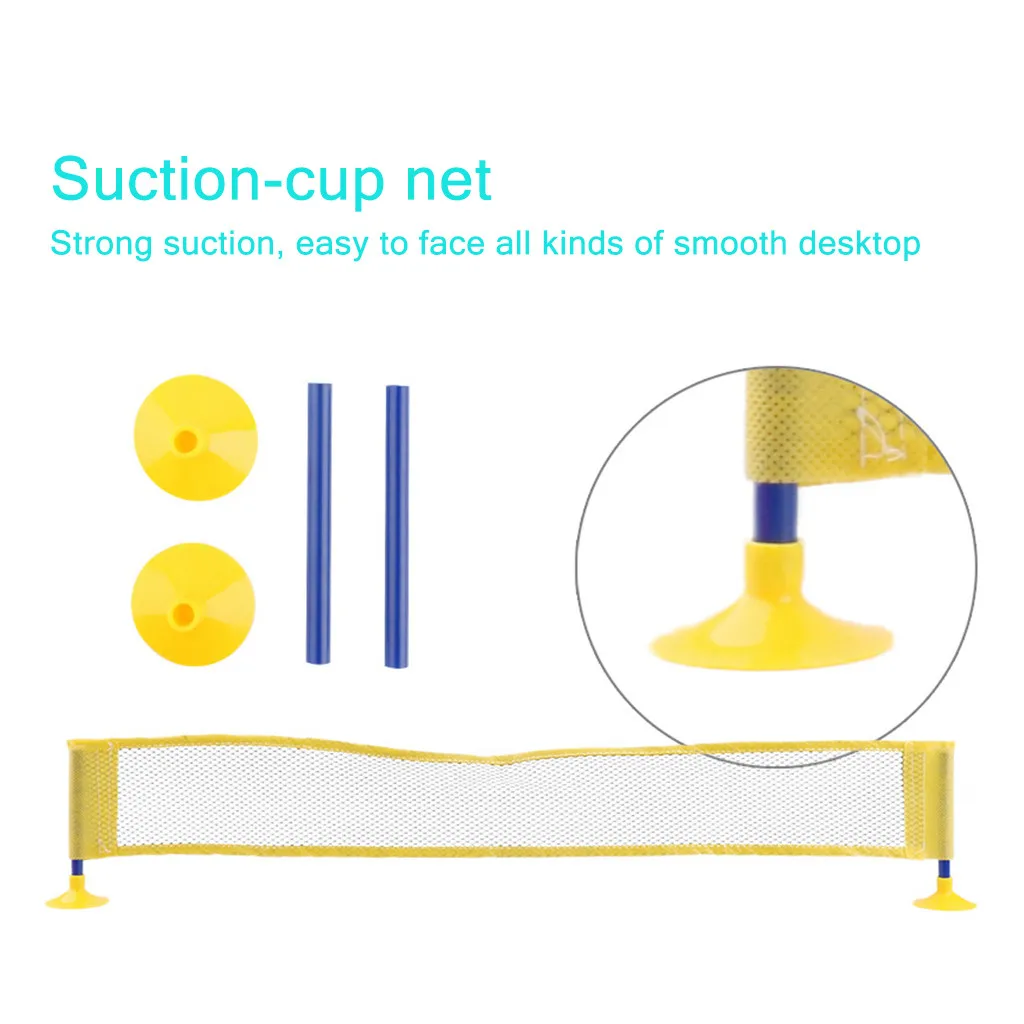 Suction-cup net
Strong suction, easy to face all kinds of smooth desktop